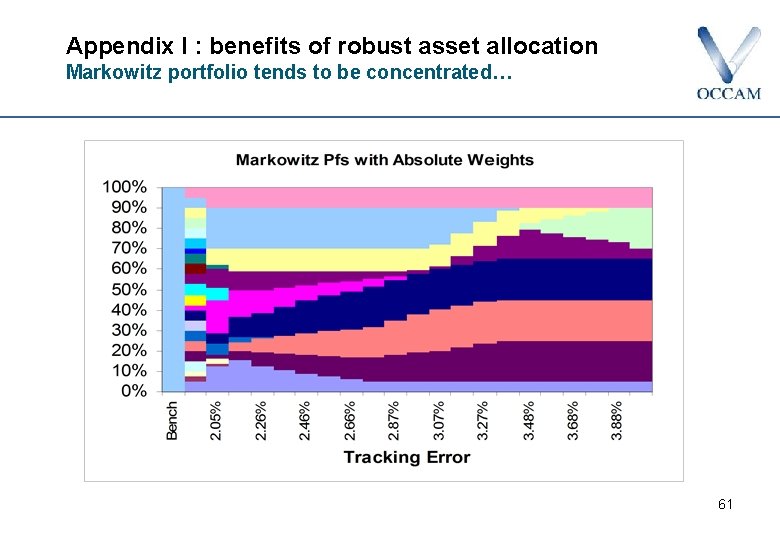 Appendix I : benefits of robust asset allocation
Markowitz portfolio tends to be concentrated…

OCCAM

Markowitz Pfs with Absolute Weights

100%
90%
80%
70%
60%
50%
40%
30%
20%
10%
0%

Bench
2.05%
2.26%
2.46%
2.66%
2.87%
3.07%
3.27%
3.48%
3.68%
3.88%

Tracking Error

61